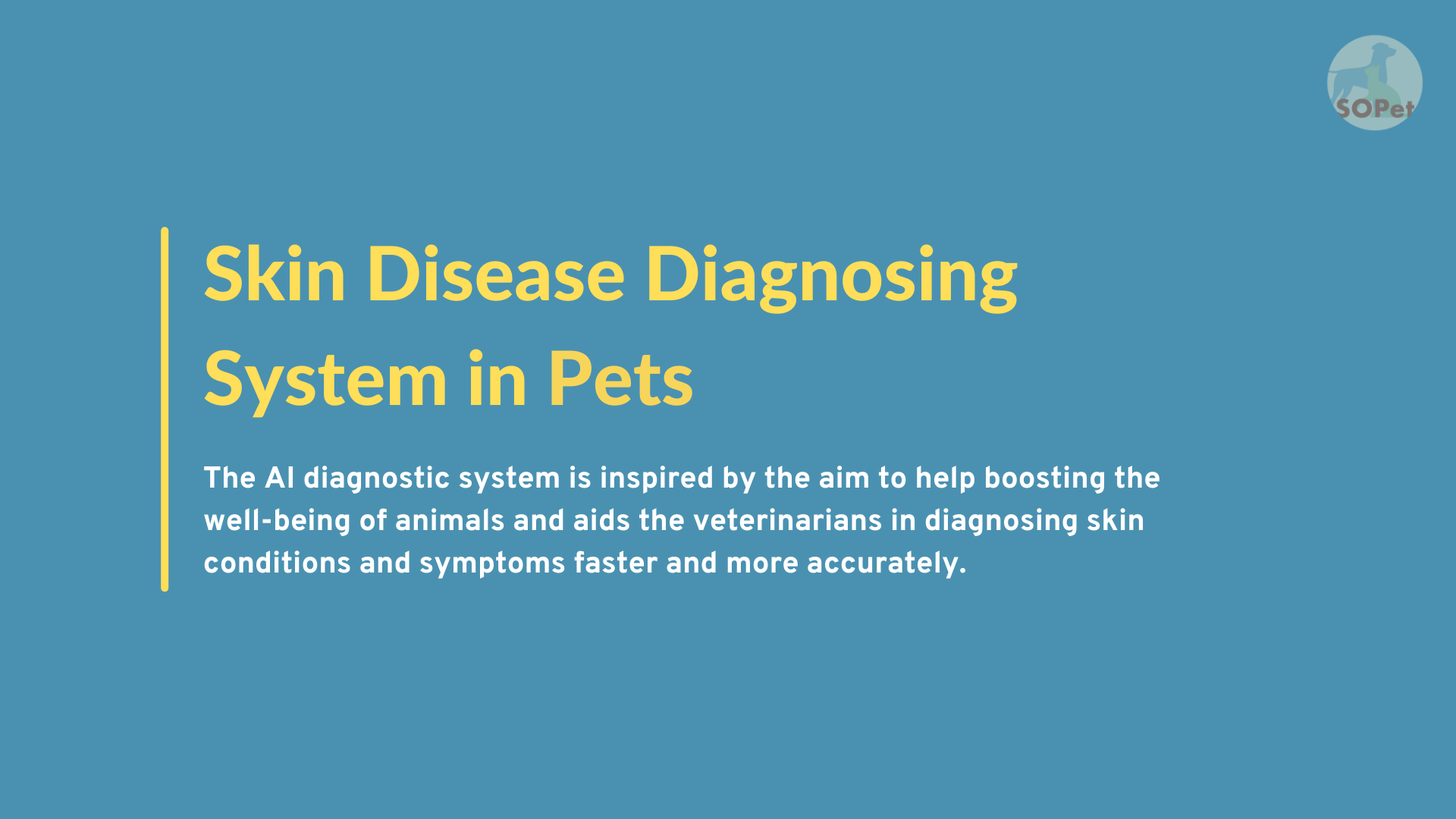 SOPet

Skin Disease Diagnosing System in Pets

The AI diagnostic system is inspired by the aim to help boosting the well-being of animals and aids the veterinarians in diagnosing skin conditions and symptoms faster and more accurately.